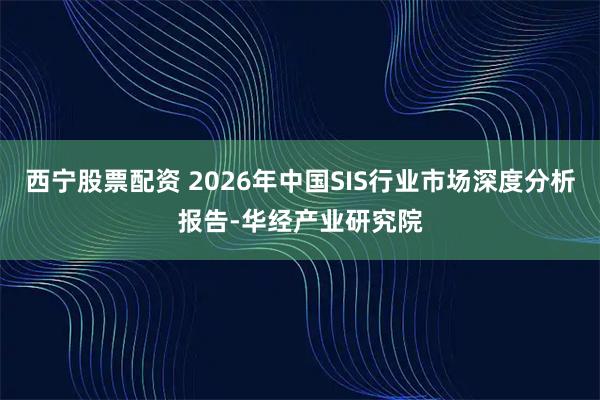 西宁股票配资 2026年中国SIS行业市场深度分析报告-华经产业研究院